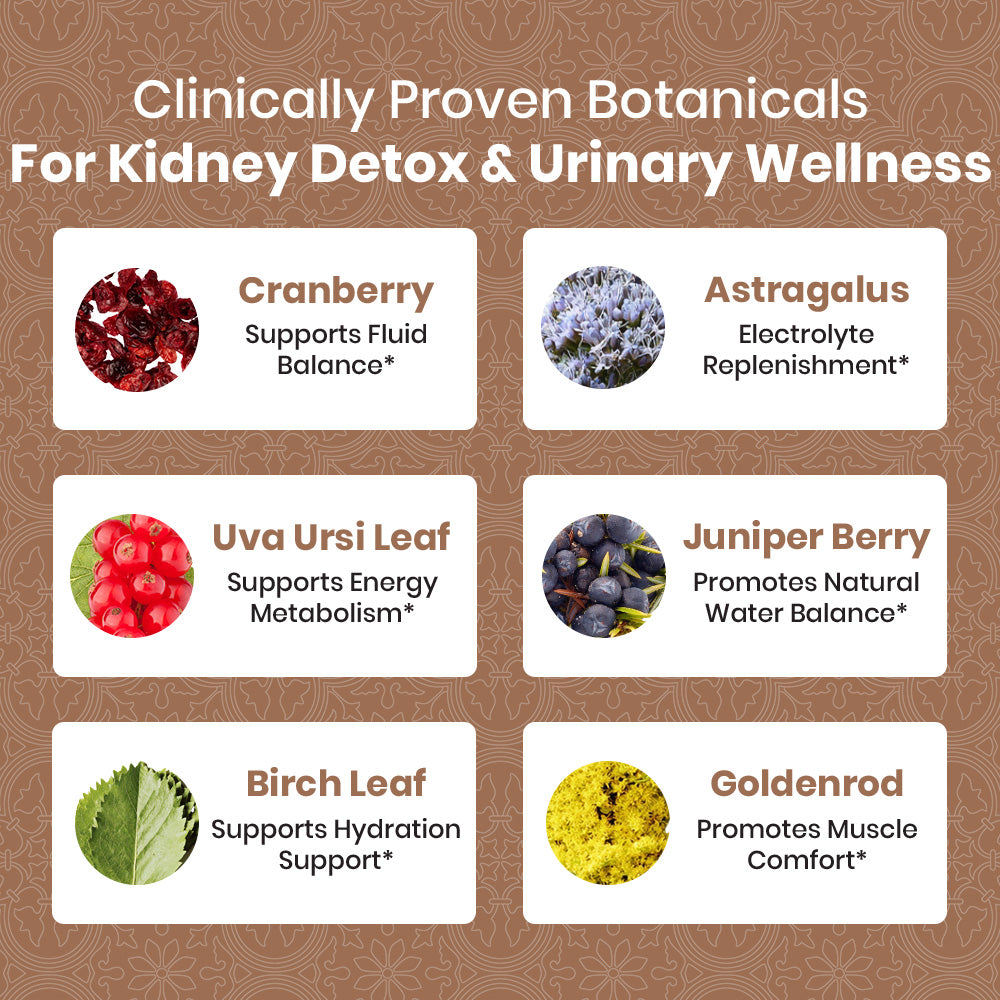 Clinically Proven Botanicals
For Kidney Detox & Urinary Wellness

Cranberry
Supports Fluid Balance*

Astragalus
Electrolyte Replenishment*

Uva Ursi Leaf
Supports Energy Metabolism*

Juniper Berry
Promotes Natural Water Balance*

Birch Leaf
Supports Hydration Support*

Goldenrod
Promotes Muscle Comfort*